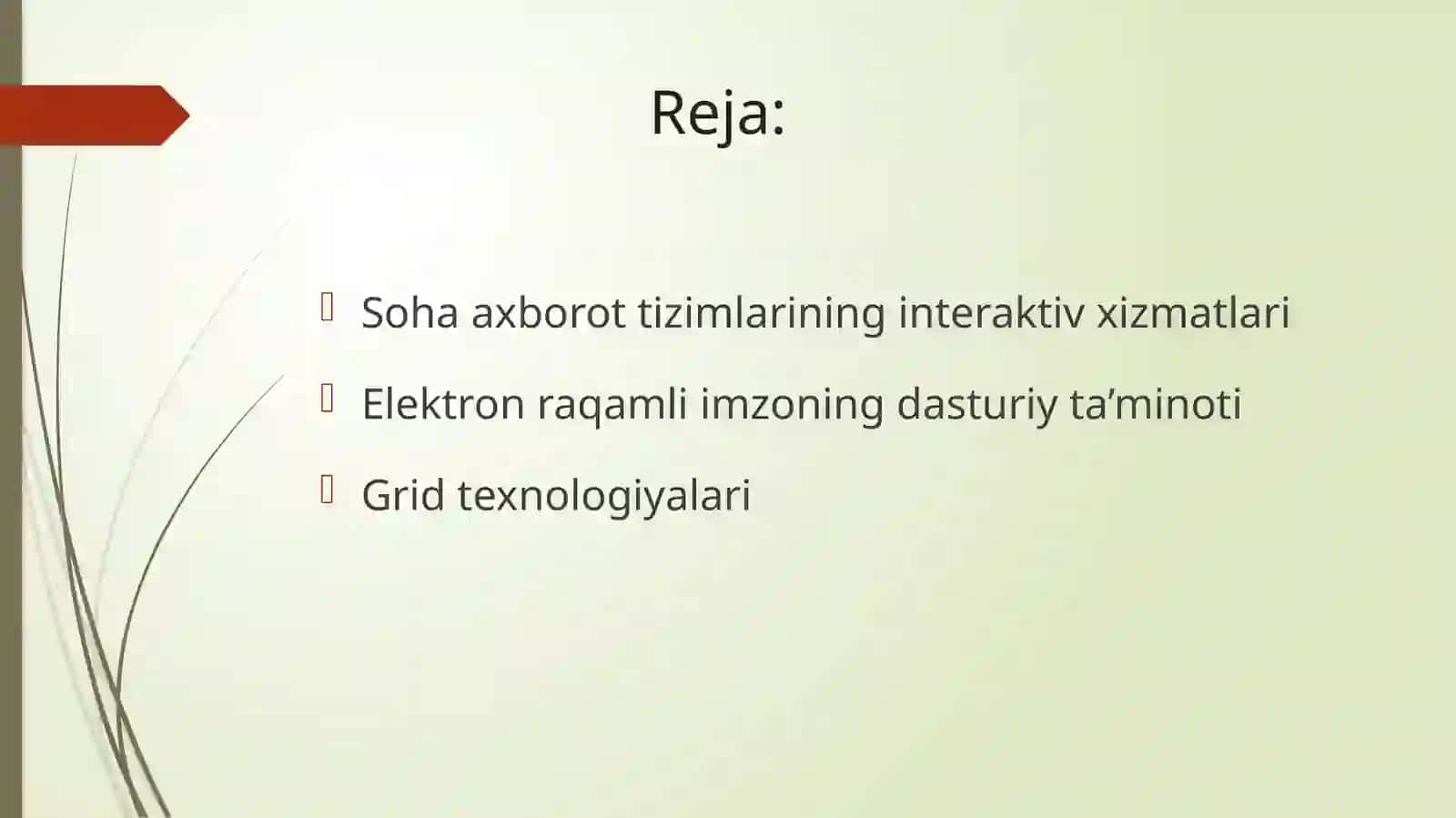 Reja:

Soha axborot tizimlarining interaktiv xizmatlari

Elektron raqamli imzoning dasturiy ta’minoti

Grid texnologiyalari